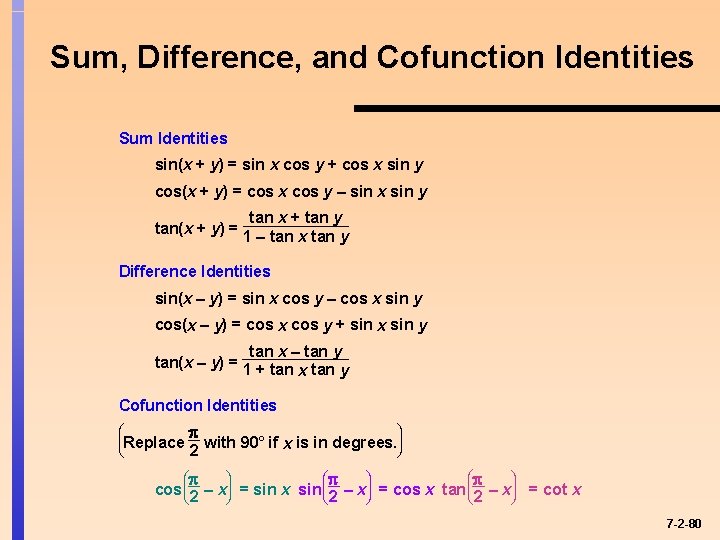 Sum, Difference, and Cofunction Identities

Sum Identities

$\sin(x + y) = \sin x \cos y + \cos x \sin y$

$\cos(x + y) = \cos x \cos y - \sin x \sin y$

$\tan(x + y) = \frac{\tan x + \tan y}{1 - \tan x \tan y}$

Difference Identities

$\sin(x - y) = \sin x \cos y - \cos x \sin y$

$\cos(x - y) = \cos x \cos y + \sin x \sin y$

$\tan(x - y) = \frac{\tan x - \tan y}{1 + \tan x \tan y}$

Cofunction Identities

$\left(\text{Replace } \frac{\pi}{2} \text{ with } 90° \text{ if } x \text{ is in degrees.}\right)$

$\cos\left(\frac{\pi}{2} - x\right) = \sin x$ $\sin\left(\frac{\pi}{2} - x\right) = \cos x$ $\tan\left(\frac{\pi}{2} - x\right) = \cot x$

7-2-80